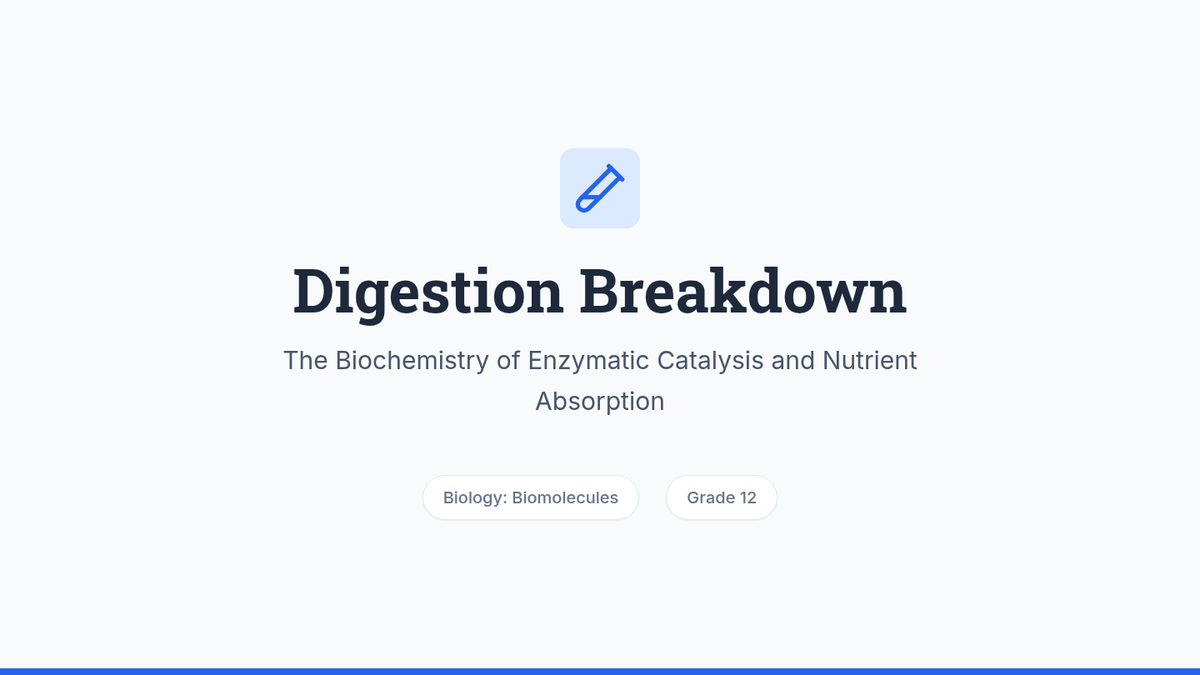 Digestion Breakdown

The Biochemistry of Enzymatic Catalysis and Nutrient Absorption

Biology: Biomolecules

Grade 12